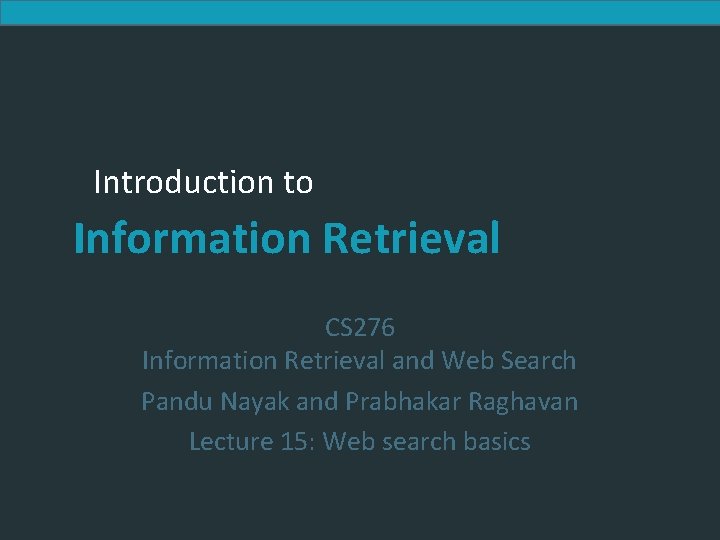 Introduction to

Information Retrieval

CS276
Information Retrieval and Web Search
Pandu Nayak and Prabhakar Raghavan
Lecture 15: Web search basics